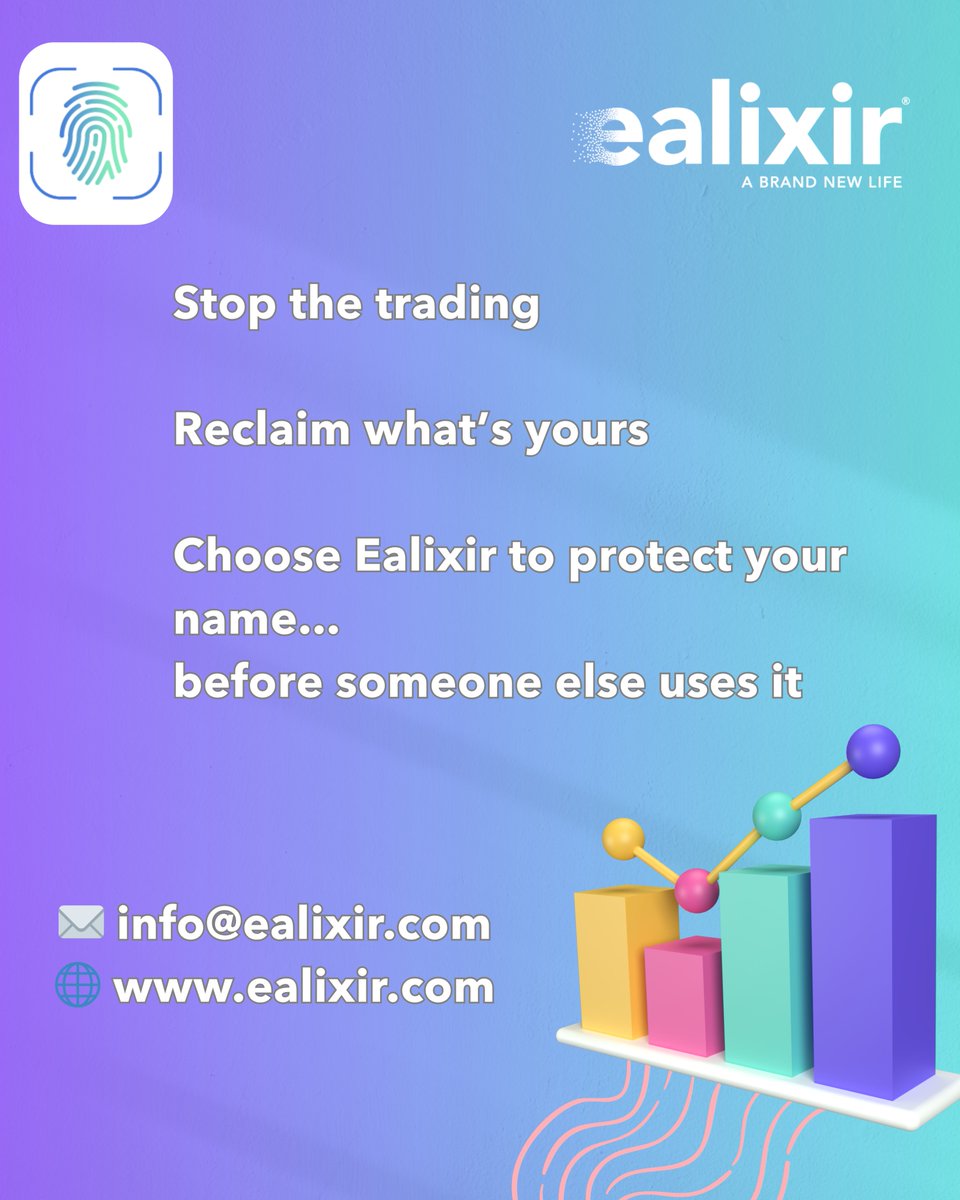 ealixir®
A BRAND NEW LIFE

Stop the trading

Reclaim what's yours

Choose Ealixir to protect your name...
before someone else uses it

info@ealixir.com
www.ealixir.com